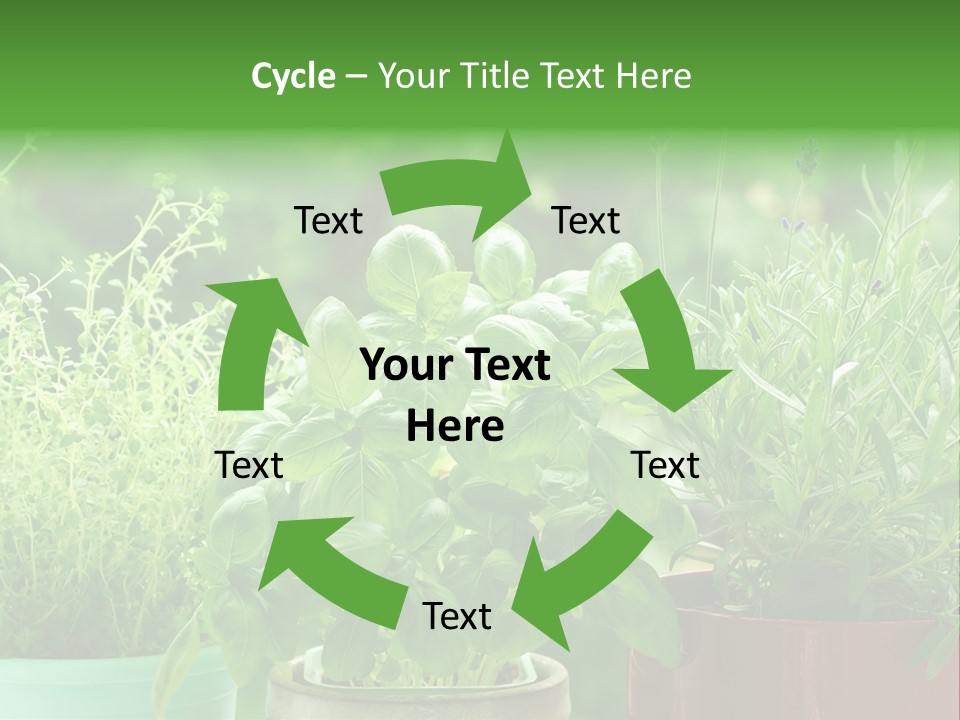 Cycle – Your Title Text Here

Text

Text

Your Text Here

Text

Text

Text